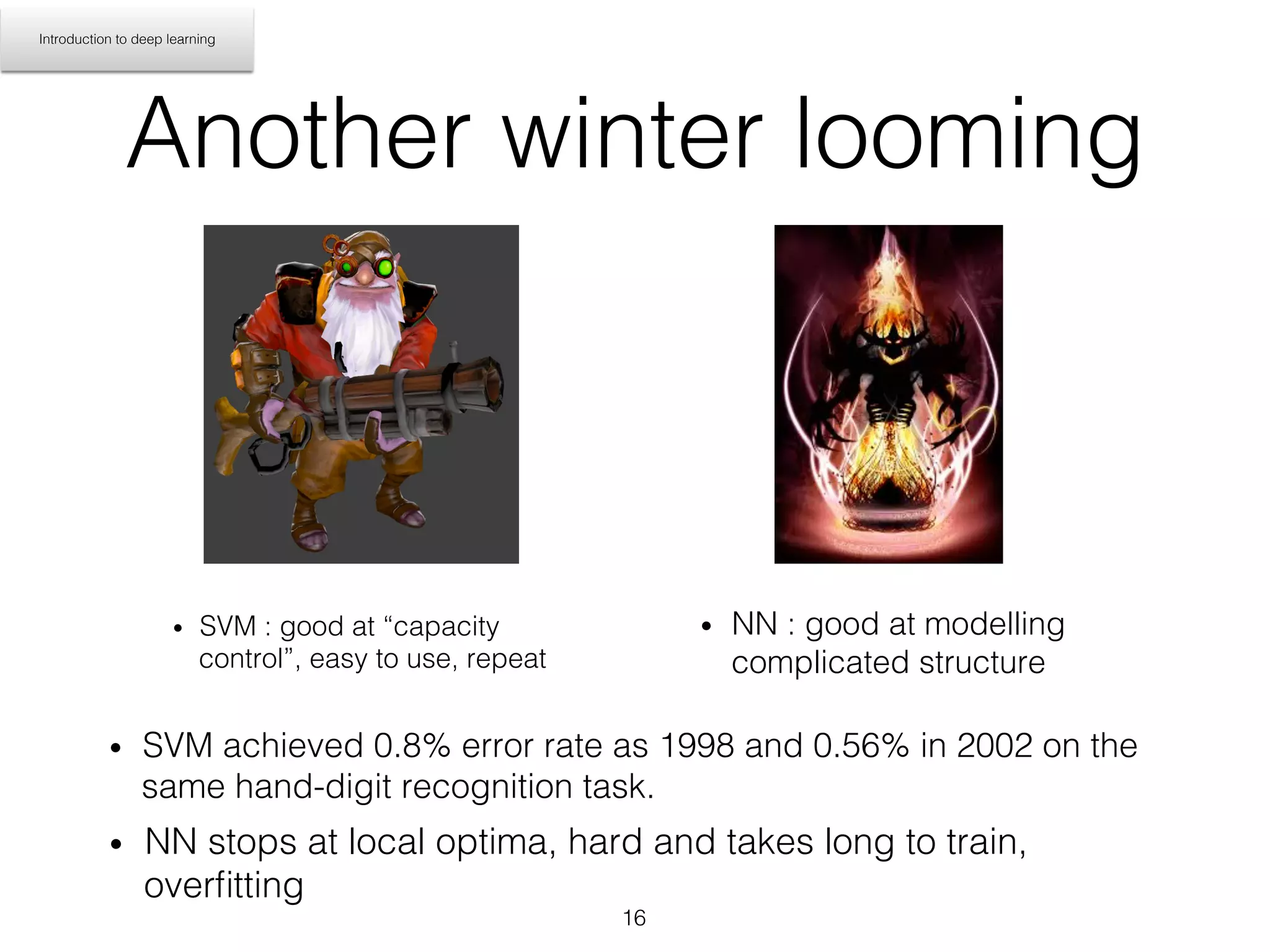 Introduction to deep learning

Another winter looming

• SVM : good at “capacity control”, easy to use, repeat

• NN : good at modelling complicated structure

• SVM achieved 0.8% error rate as 1998 and 0.56% in 2002 on the same hand-digit recognition task.

• NN stops at local optima, hard and takes long to train, overfitting

16